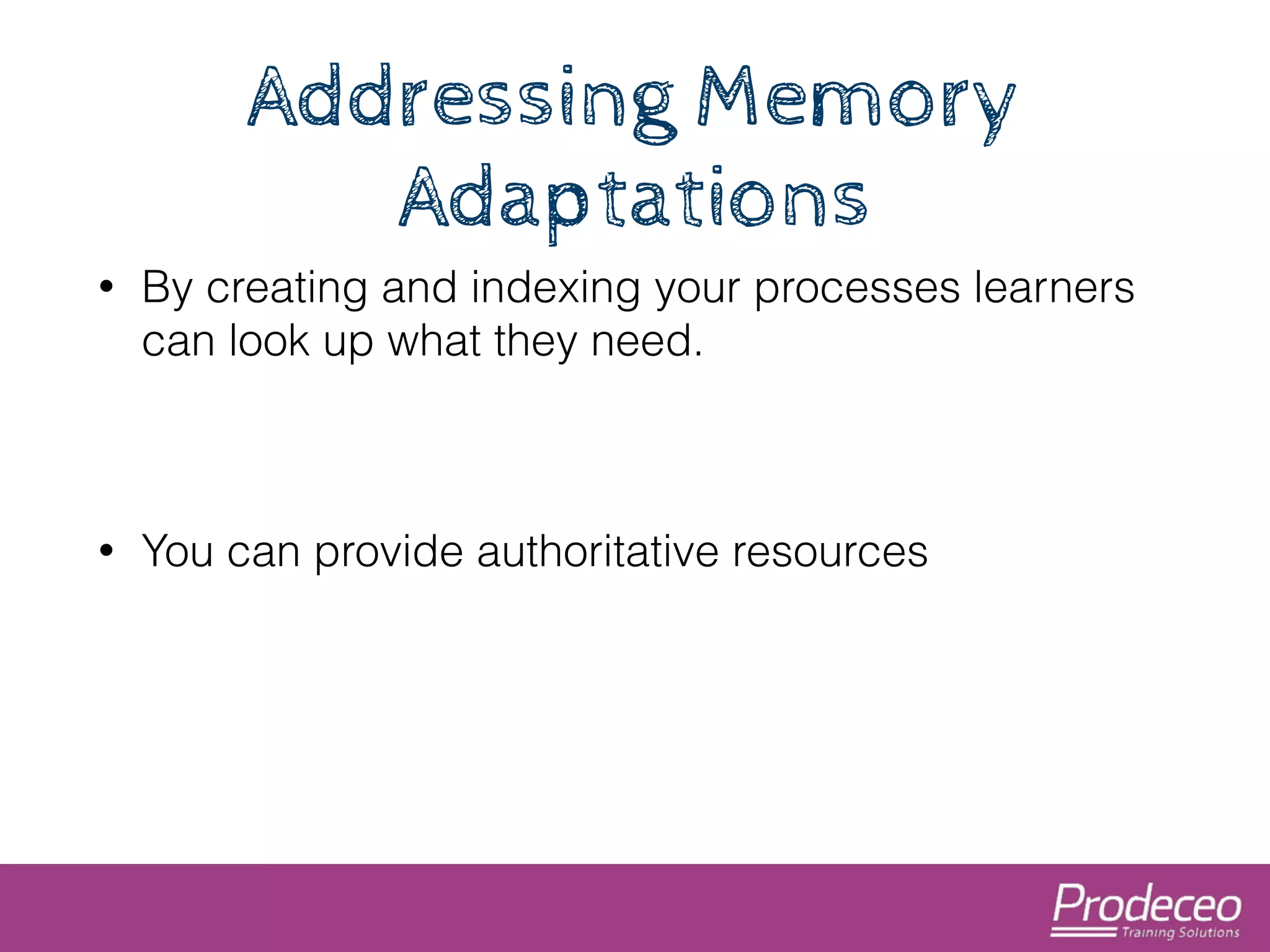 Addressing Memory Adaptations

• By creating and indexing your processes learners can look up what they need.

• You can provide authoritative resources

Prodeceo
Training Solutions